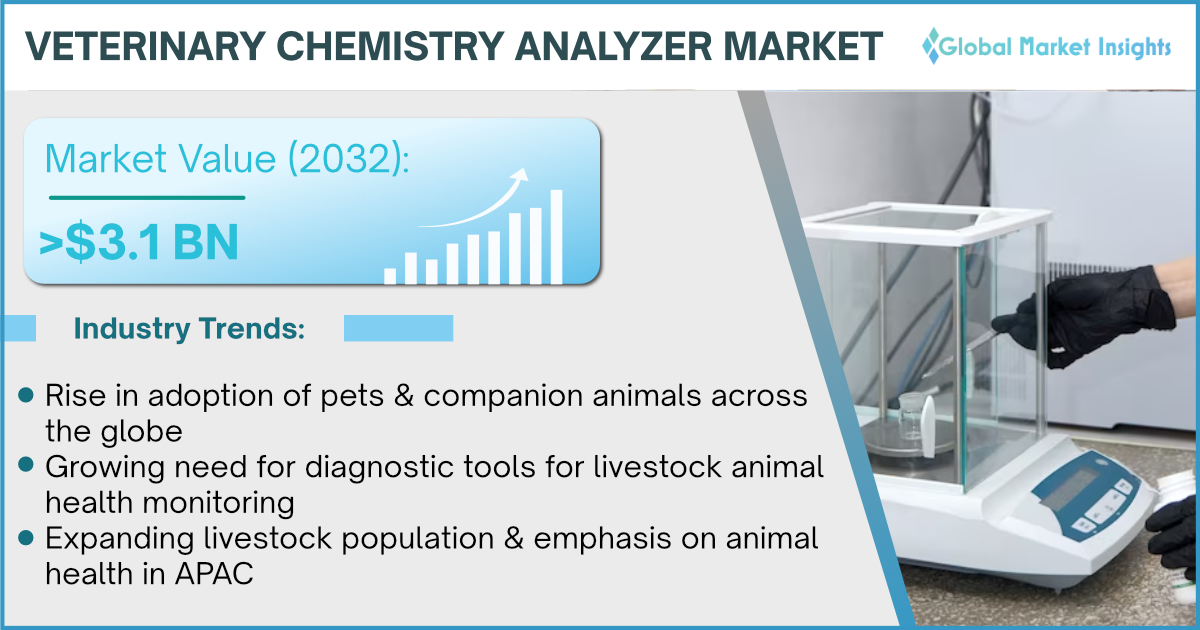 VETERINARY CHEMISTRY ANALYZER MARKET

Global Market Insights

Market Value (2032):

>$3.1 BN

Industry Trends:

• Rise in adoption of pets & companion animals across the globe
• Growing need for diagnostic tools for livestock animal health monitoring
• Expanding livestock population & emphasis on animal health in APAC